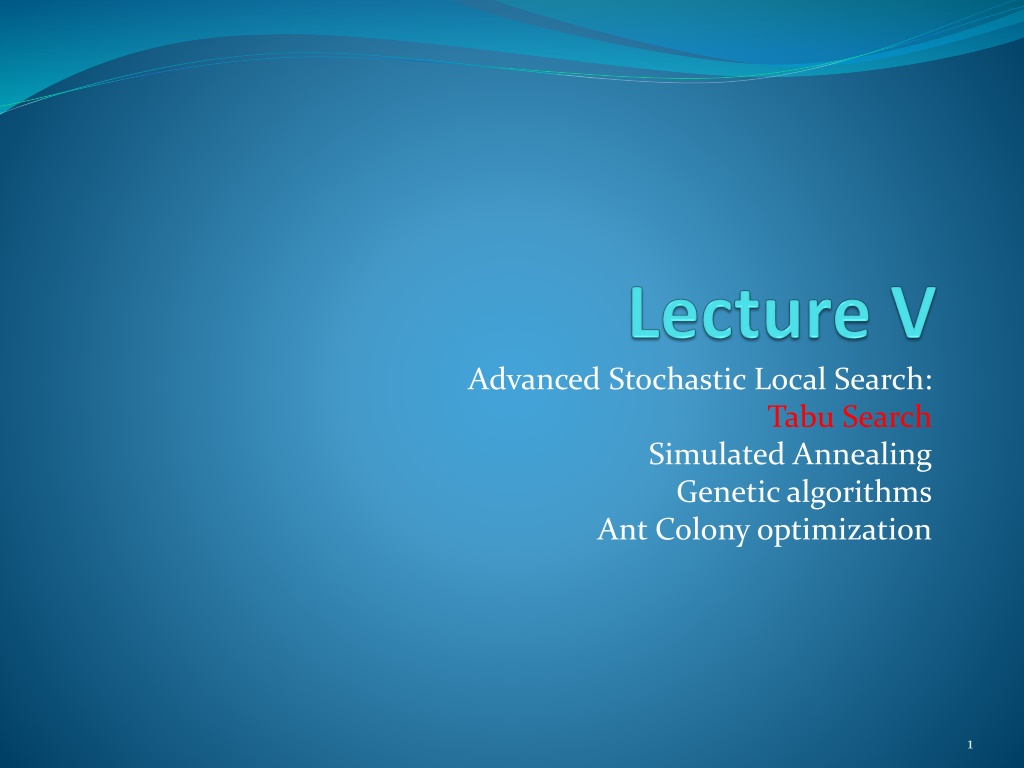 Lecture V

Advanced Stochastic Local Search:
Tabu Search
Simulated Annealing
Genetic algorithms
Ant Colony optimization

1